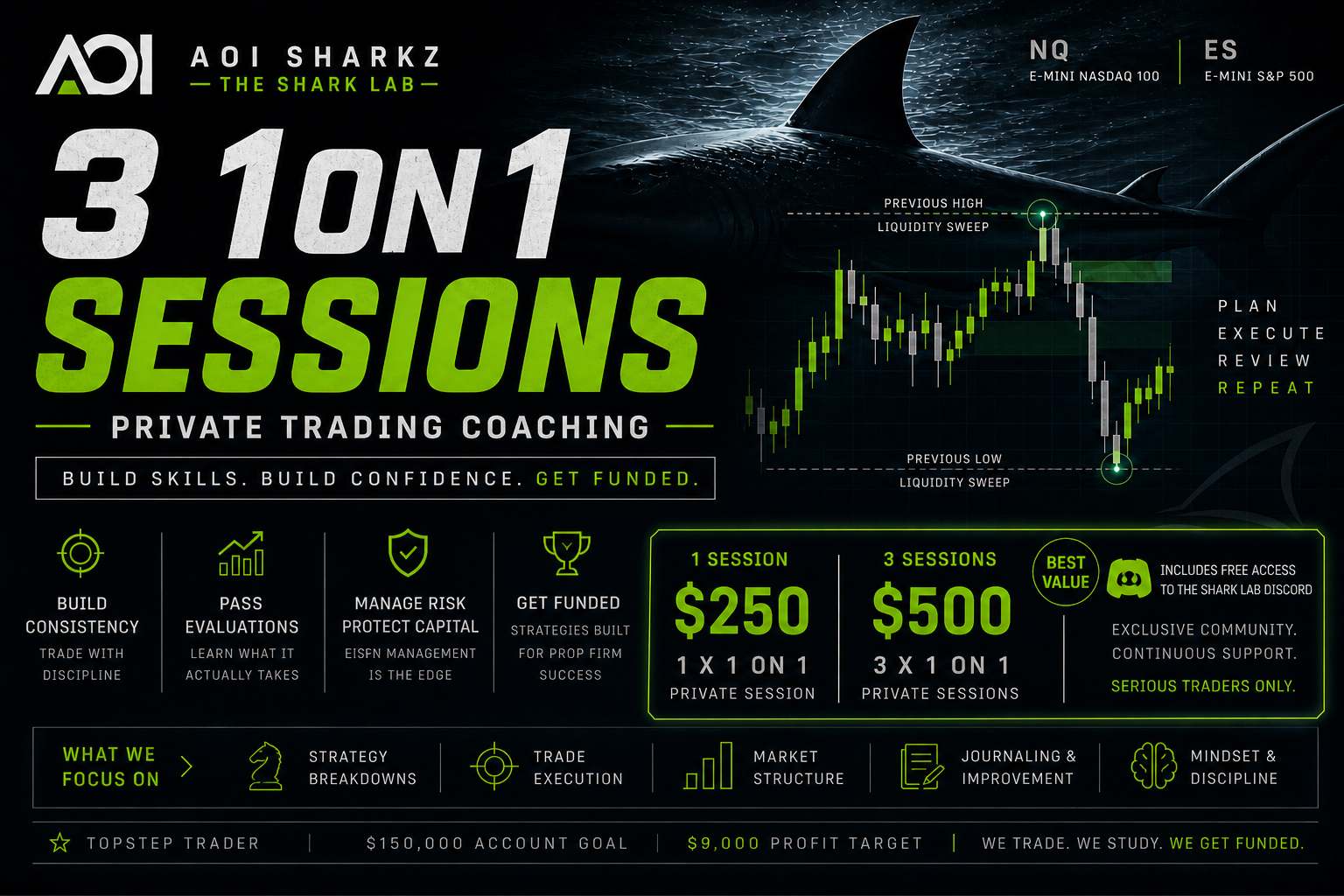 AOI

AOI SHARKZ
— THE SHARK LAB —

NQ
E-MINI NASDAQ 100

ES
E-MINI S&P 500

3 1ON1
SESSIONS

PRIVATE TRADING COACHING

BUILD SKILLS. BUILD CONFIDENCE. GET FUNDED.

PREVIOUS HIGH
LIQUIDITY SWEEP

PREVIOUS LOW
LIQUIDITY SWEEP

PLAN
EXECUTE
REVIEW
REPEAT

BUILD CONSISTENCY
TRADE WITH DISCIPLINE

PASS EVALUATIONS
LEARN WHAT IT ACTUALLY TAKES

MANAGE RISK PROTECT CAPITAL
EISFN MANAGEMENT IS THE EDGE

GET FUNDED
STRATEGIES BUILT FOR PROP FIRM SUCCESS

1 SESSION
$250
1 X 1 ON 1
PRIVATE SESSION

3 SESSIONS
$500
3 X 1 ON 1
PRIVATE SESSIONS

BEST VALUE

INCLUDES FREE ACCESS TO THE SHARK LAB DISCORD

EXCLUSIVE COMMUNITY.
CONTINUOUS SUPPORT.
SERIOUS TRADERS ONLY.

WHAT WE FOCUS ON

STRATEGY BREAKDOWNS

TRADE EXECUTION

MARKET STRUCTURE

JOURNALING & IMPROVEMENT

MINDSET & DISCIPLINE

TOPSTEP TRADER | $150,000 ACCOUNT GOAL | $9,000 PROFIT TARGET | WE TRADE. WE STUDY. WE GET FUNDED.